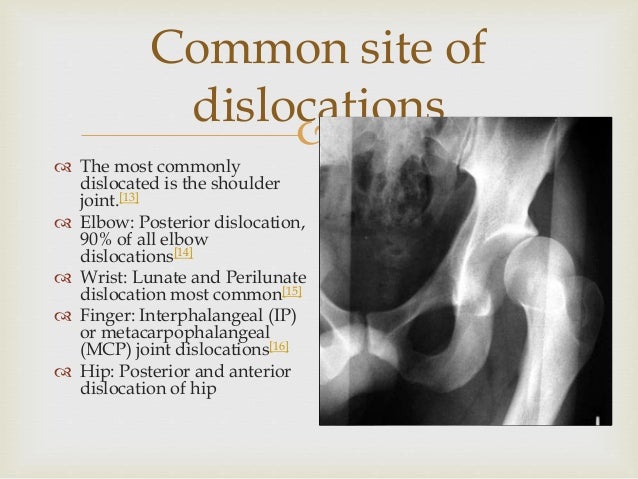 Common site of dislocations

The most commonly dislocated is the shoulder joint.[13]

Elbow: Posterior dislocation, 90% of all elbow dislocations[14]

Wrist: Lunate and Perilunate dislocation most common[15]

Finger: Interphalangeal (IP) or metacarpophalangeal (MCP) joint dislocations[16]

Hip: Posterior and anterior dislocation of hip